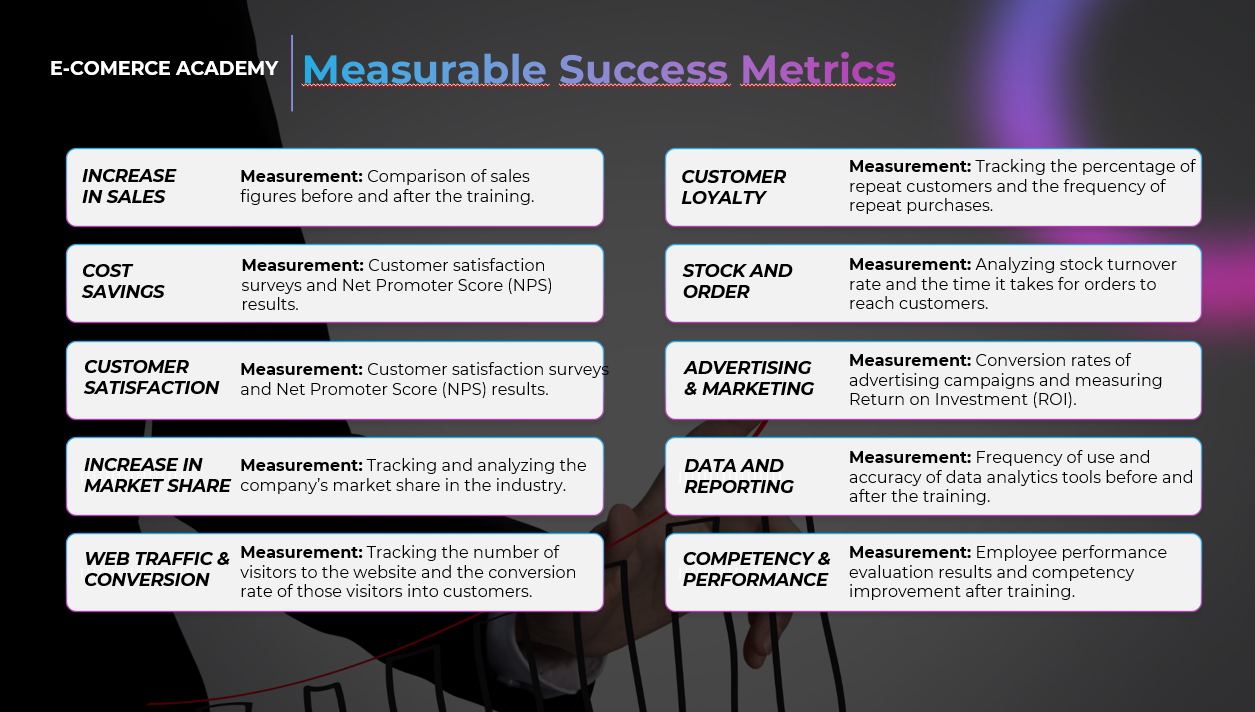 E-COMERCE ACADEMY

Measurable Success Metrics

INCREASE IN SALES
Measurement: Comparison of sales figures before and after the training.

COST SAVINGS
Measurement: Customer satisfaction surveys and Net Promoter Score (NPS) results.

CUSTOMER SATISFACTION
Measurement: Customer satisfaction surveys and Net Promoter Score (NPS) results.

INCREASE IN MARKET SHARE
Measurement: Tracking and analyzing the company's market share in the industry.

WEB TRAFFIC & CONVERSION
Measurement: Tracking the number of visitors to the website and the conversion rate of those visitors into customers.

CUSTOMER LOYALTY
Measurement: Tracking the percentage of repeat customers and the frequency of repeat purchases.

STOCK AND ORDER
Measurement: Analyzing stock turnover rate and the time it takes for orders to reach customers.

ADVERTISING & MARKETING
Measurement: Conversion rates of advertising campaigns and measuring Return on Investment (ROI).

DATA AND REPORTING
Measurement: Frequency of use and accuracy of data analytics tools before and after the training.

COMPETENCY & PERFORMANCE
Measurement: Employee performance evaluation results and competency improvement after training.